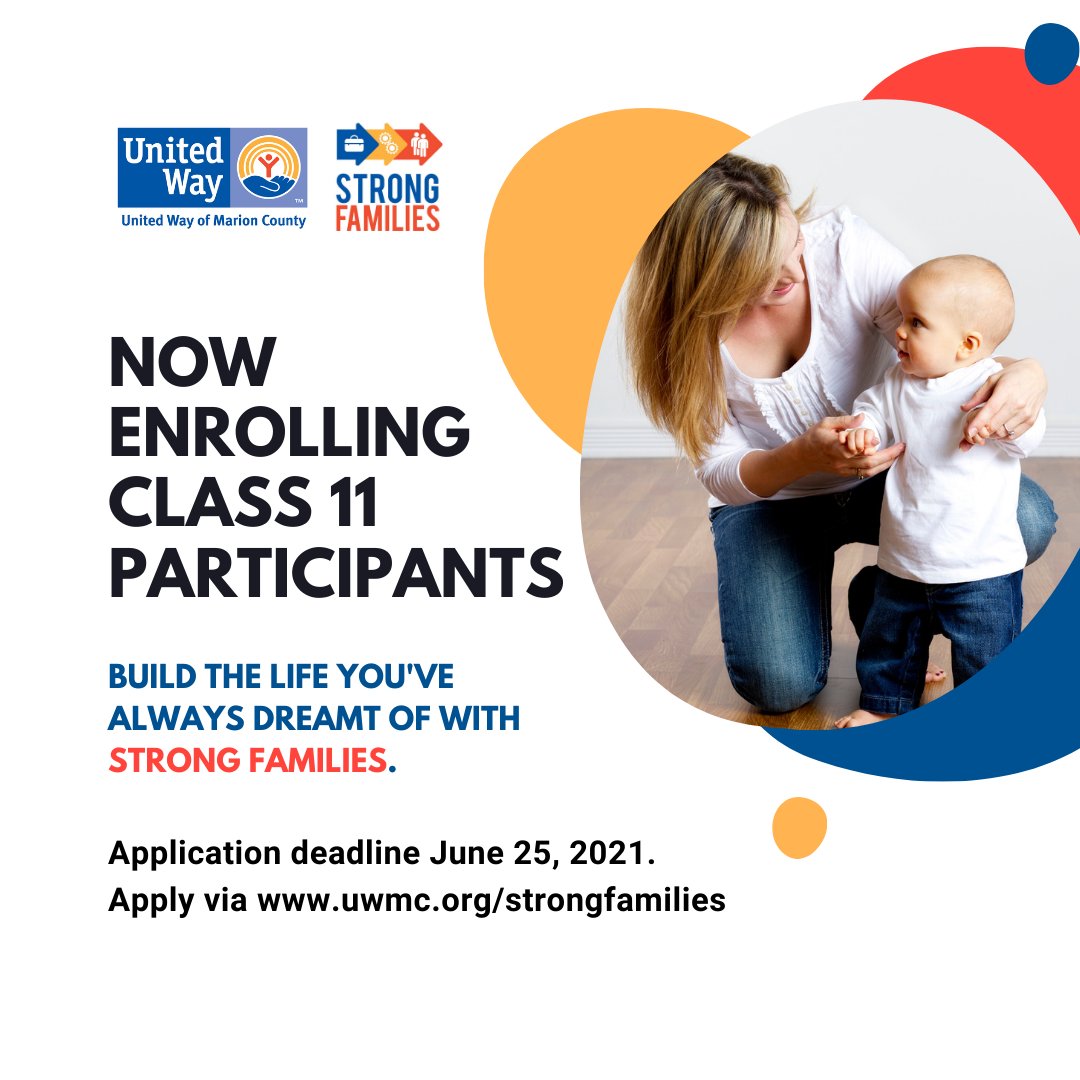 United Way
United Way of Marion County

STRONG FAMILIES

NOW ENROLLING CLASS 11 PARTICIPANTS

BUILD THE LIFE YOU'VE ALWAYS DREAMT OF WITH STRONG FAMILIES.

Application deadline June 25, 2021.
Apply via www.uwmc.org/strongfamilies